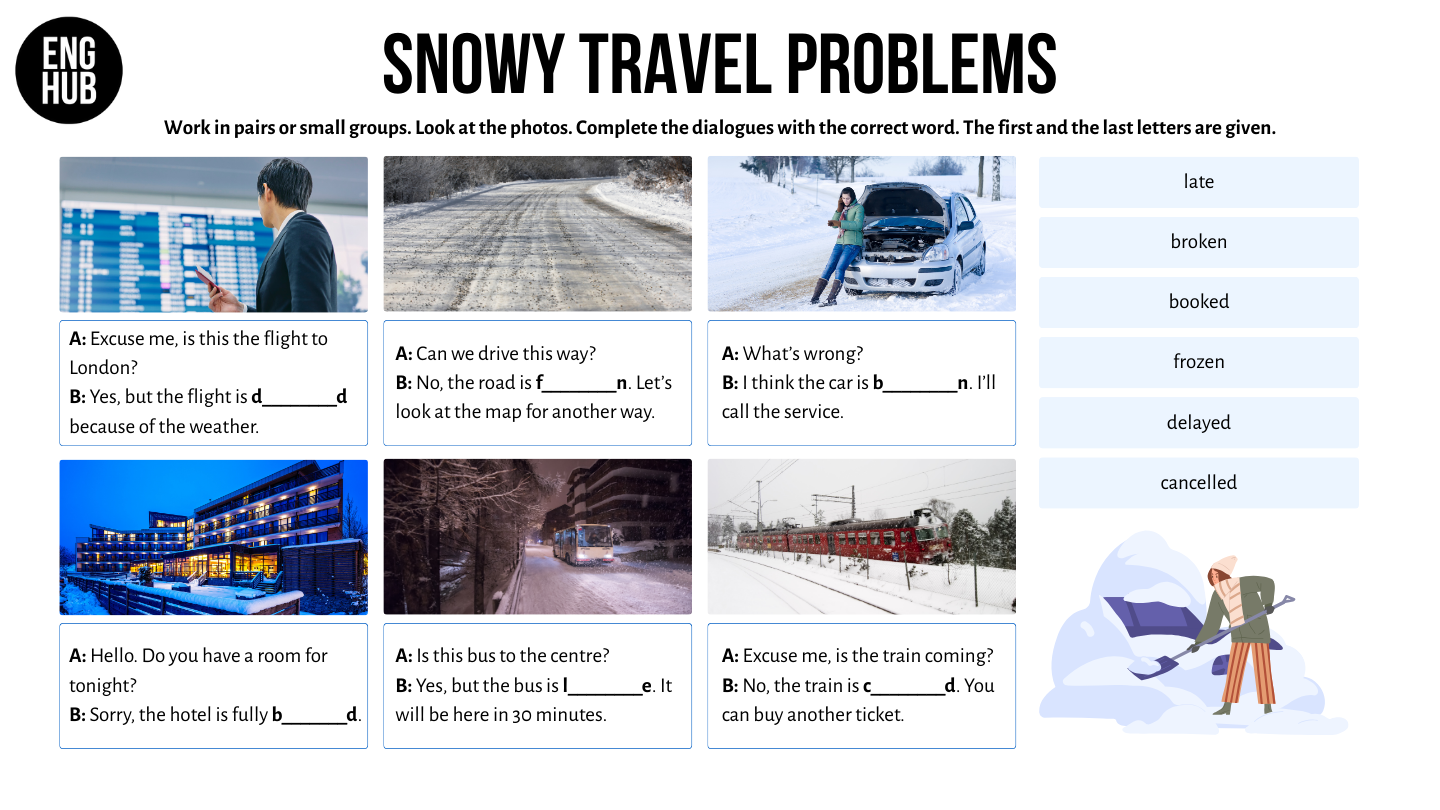 ENG HUB

SNOWY TRAVEL PROBLEMS

Work in pairs or small groups. Look at the photos. Complete the dialogues with the correct word. The first and the last letters are given.

A: Excuse me, is this the flight to London?
B: Yes, but the flight is d________d because of the weather.

A: Can we drive this way?
B: No, the road is f________n. Let's look at the map for another way.

A: What's wrong?
B: I think the car is b________n. I'll call the service.

A: Hello. Do you have a room for tonight?
B: Sorry, the hotel is fully b_______d.

A: Is this bus to the centre?
B: Yes, but the bus is l________e. It will be here in 30 minutes.

A: Excuse me, is the train coming?
B: No, the train is c________d. You can buy another ticket.

late

broken

booked

frozen

delayed

cancelled